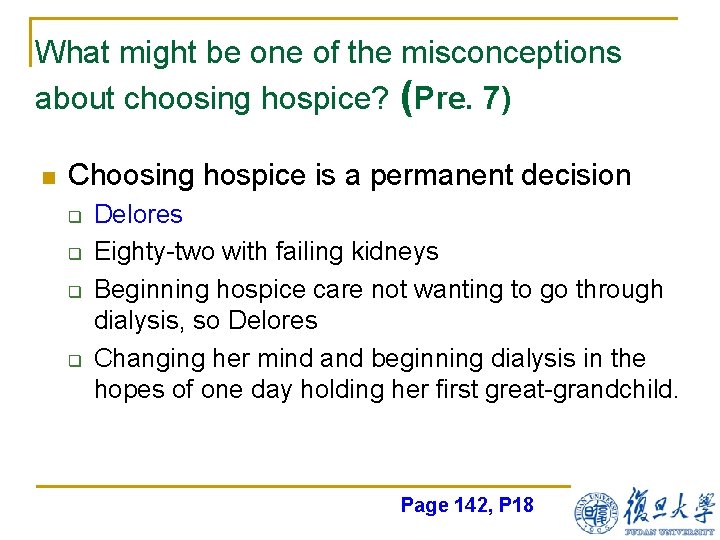 What might be one of the misconceptions about choosing hospice? (Pre. 7)

Choosing hospice is a permanent decision

Delores

Eighty-two with failing kidneys

Beginning hospice care not wanting to go through dialysis, so Delores

Changing her mind and beginning dialysis in the hopes of one day holding her first great-grandchild.

Page 142, P18

復旦大學
FUDAN UNIVERSITY